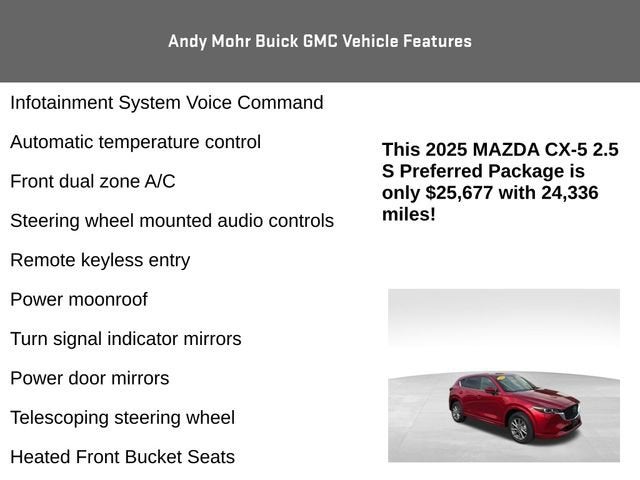 Andy Mohr Buick GMC Vehicle Features

Infotainment System Voice Command

Automatic temperature control

Front dual zone A/C

Steering wheel mounted audio controls

Remote keyless entry

Power moonroof

Turn signal indicator mirrors

Power door mirrors

Telescoping steering wheel

Heated Front Bucket Seats

This 2025 MAZDA CX-5 2.5 S Preferred Package is only $25,677 with 24,336 miles!